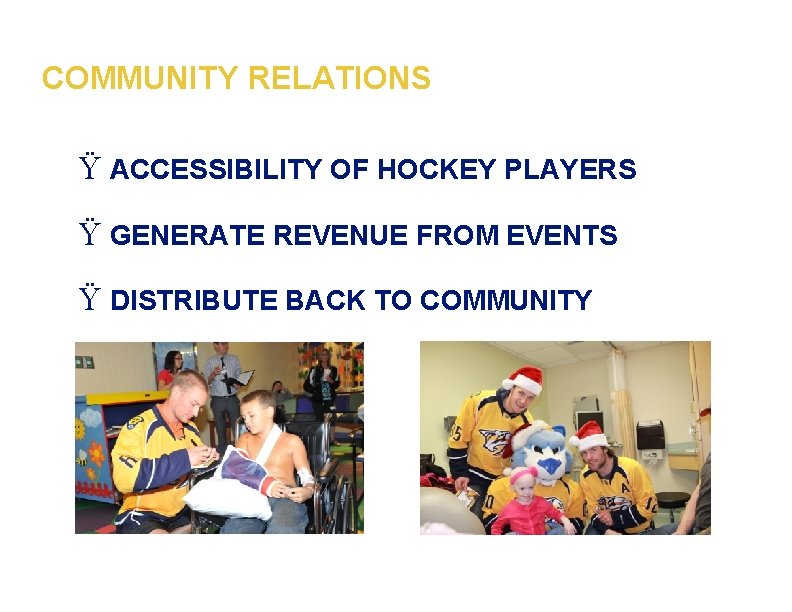 COMMUNITY RELATIONS

Ÿ ACCESSIBILITY OF HOCKEY PLAYERS

Ÿ GENERATE REVENUE FROM EVENTS

Ÿ DISTRIBUTE BACK TO COMMUNITY